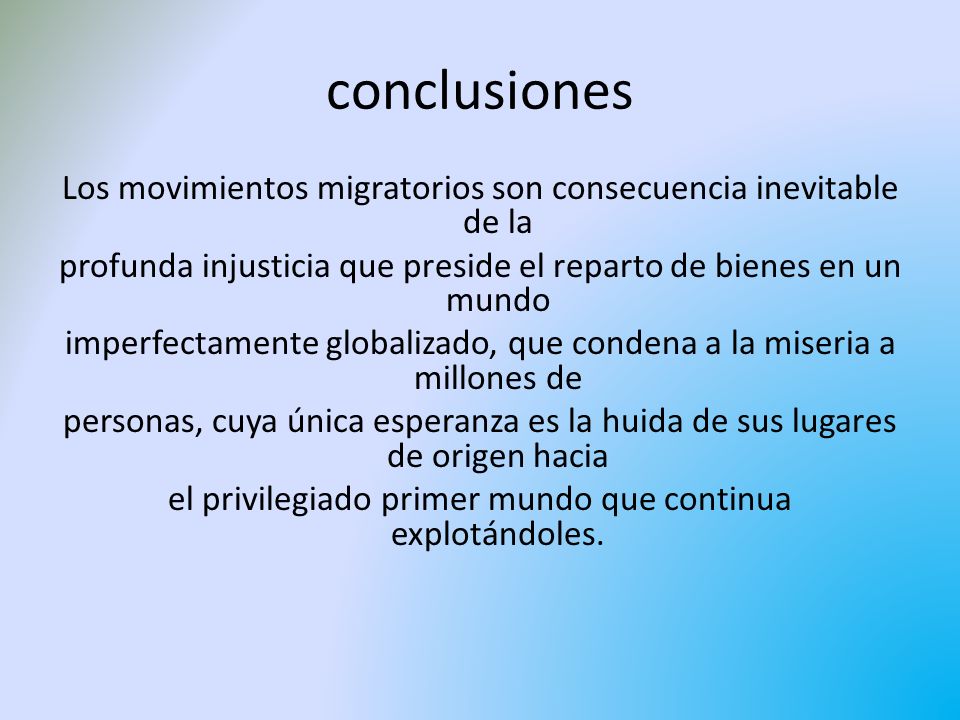 conclusiones

Los movimientos migratorios son consecuencia inevitable de la
profunda injusticia que preside el reparto de bienes en un mundo
imperfectamente globalizado, que condena a la miseria a millones de
personas, cuya única esperanza es la huida de sus lugares de origen hacia
el privilegiado primer mundo que continua explotándoles.